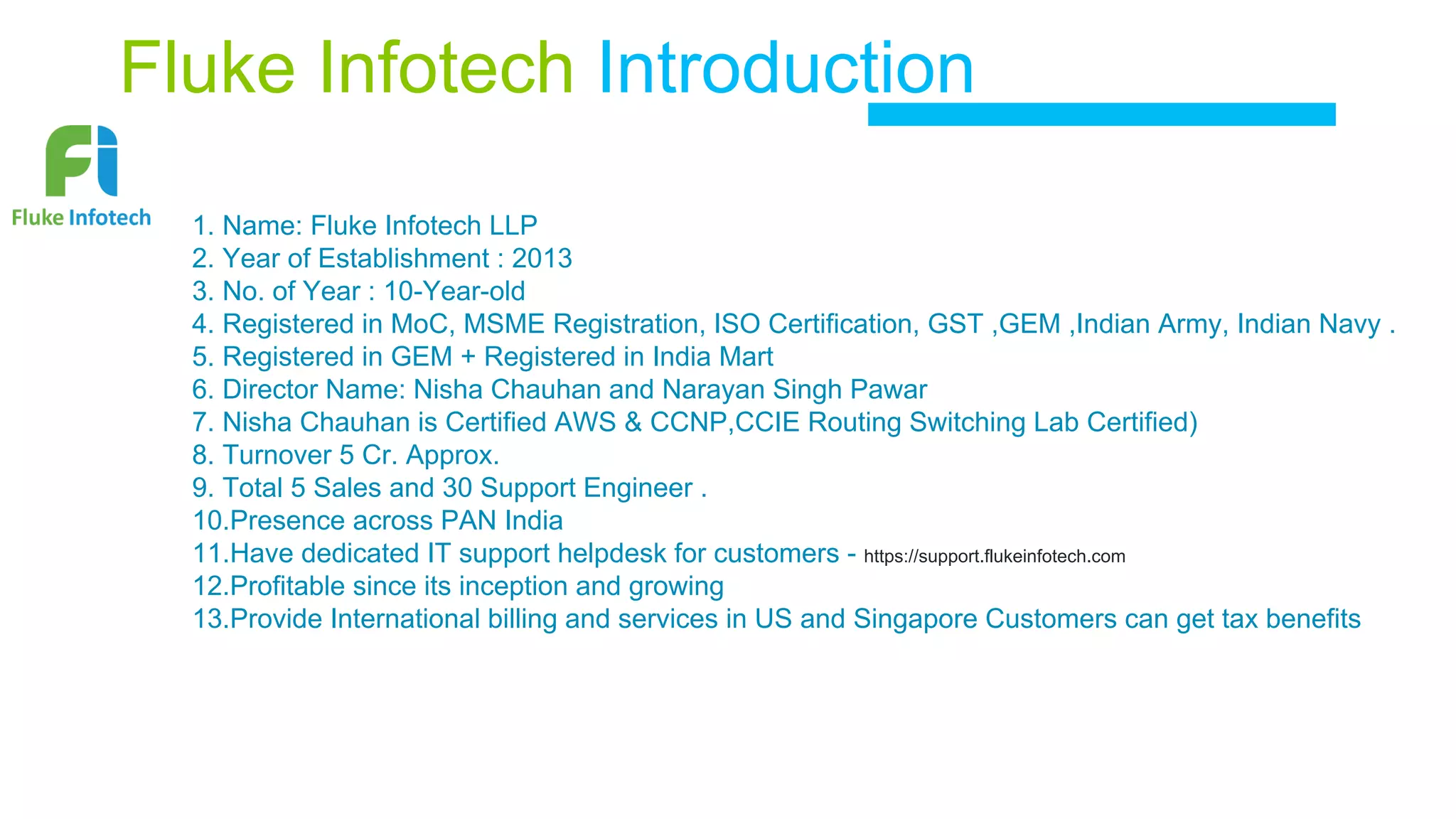 Fluke Infotech Introduction

Fi
Fluke Infotech

1. Name: Fluke Infotech LLP
2. Year of Establishment : 2013
3. No. of Year : 10-Year-old
4. Registered in MoC, MSME Registration, ISO Certification, GST ,GEM ,Indian Army, Indian Navy .
5. Registered in GEM + Registered in India Mart
6. Director Name: Nisha Chauhan and Narayan Singh Pawar
7. Nisha Chauhan is Certified AWS & CCNP,CCIE Routing Switching Lab Certified)
8. Turnover 5 Cr. Approx.
9. Total 5 Sales and 30 Support Engineer .
10.Presence across PAN India
11.Have dedicated IT support helpdesk for customers - https://support.flukeinfotech.com
12.Profitable since its inception and growing
13.Provide International billing and services in US and Singapore Customers can get tax benefits